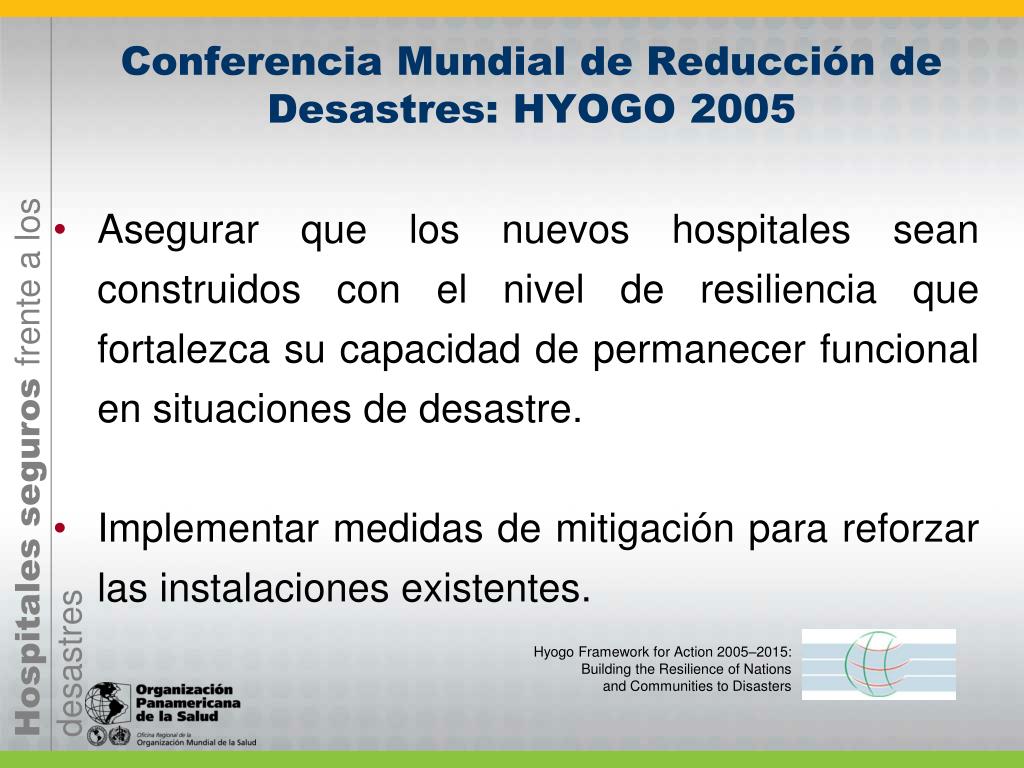 Conferencia Mundial de Reducción de Desastres: HYOGO 2005

Hospitales seguros frente a los desastres

• Asegurar que los nuevos hospitales sean construidos con el nivel de resiliencia que fortalezca su capacidad de permanecer funcional en situaciones de desastre.

• Implementar medidas de mitigación para reforzar las instalaciones existentes.

Hyogo Framework for Action 2005–2015: Building the Resilience of Nations and Communities to Disasters

Organización Panamericana de la Salud

Oficina Regional de la Organización Mundial de la Salud